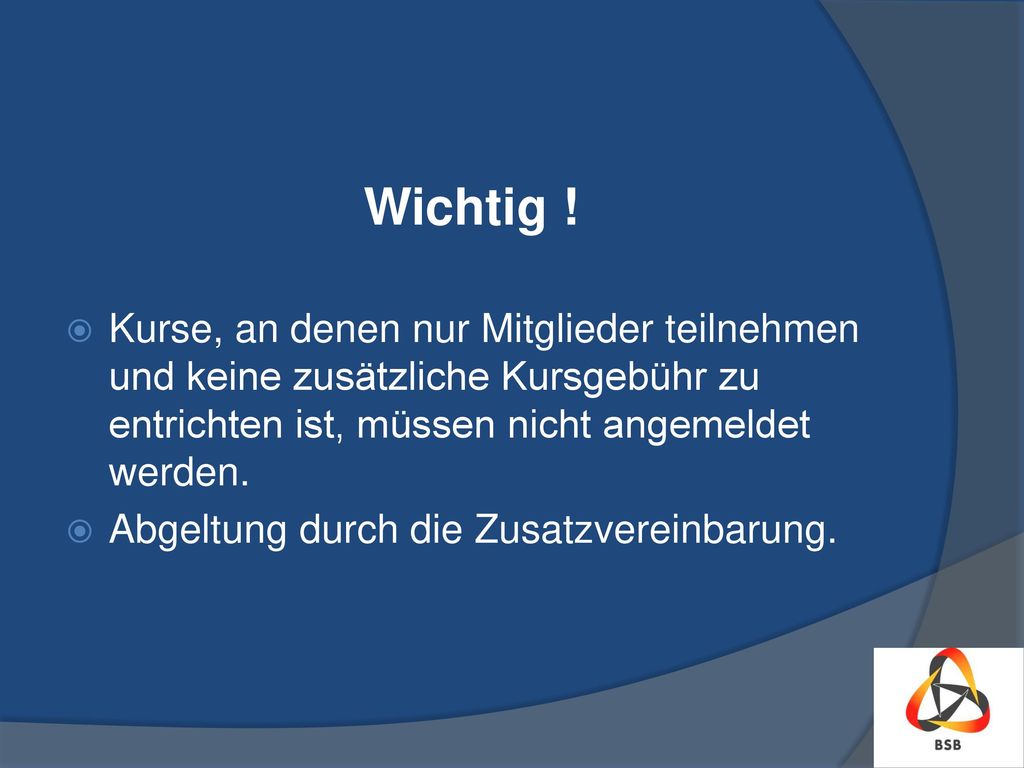 Wichtig !

Kurse, an denen nur Mitglieder teilnehmen und keine zusätzliche Kursgebühr zu entrichten ist, müssen nicht angemeldet werden.

Abgeltung durch die Zusatzvereinbarung.

BSB